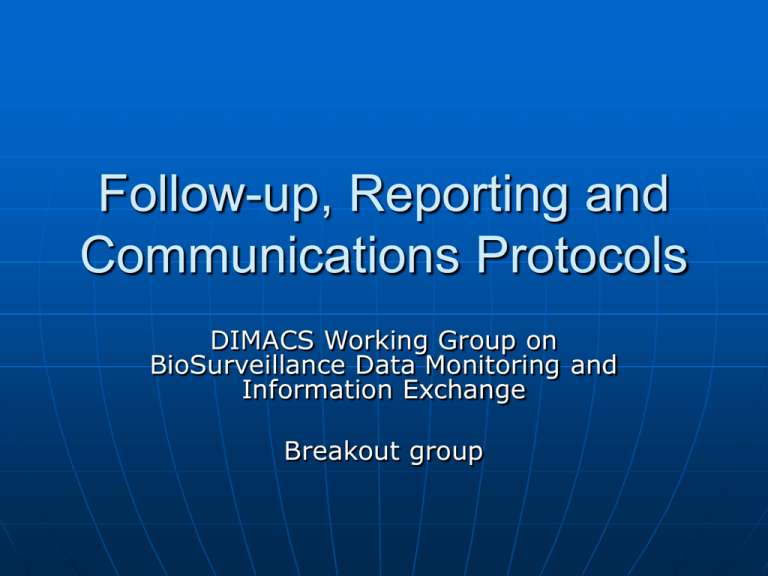 Follow-up, Reporting and Communications Protocols

DIMACS Working Group on BioSurveillance Data Monitoring and Information Exchange

Breakout group